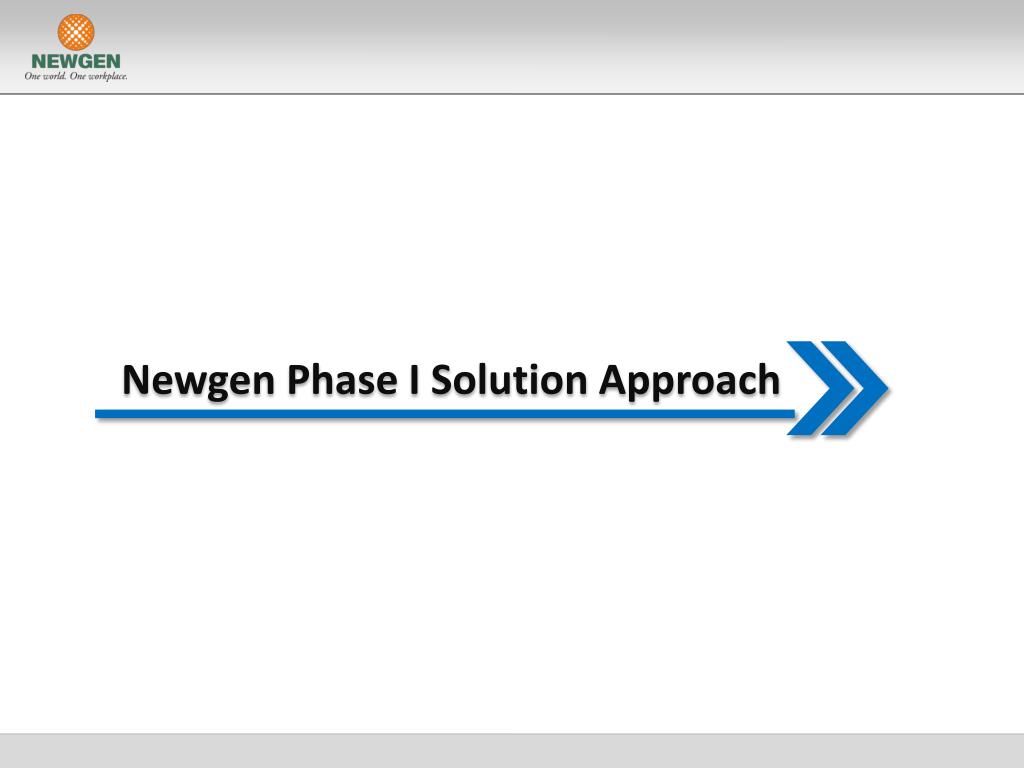 NEWGEN
One world. One workplace.

Newgen Phase I Solution Approach